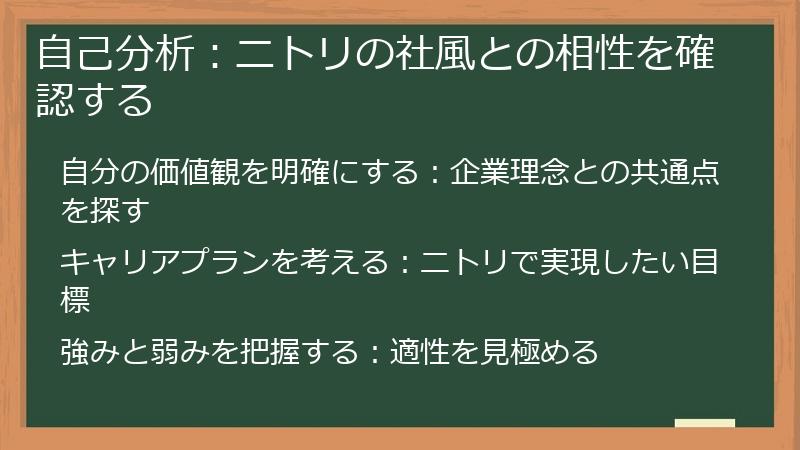 自己分析：ニトリの社風との相性を確認する

自分の価値観を明確にする：企業理念との共通点を探す

キャリアプランを考える：ニトリで実現したい目標

強みと弱みを把握する：適性を見極める